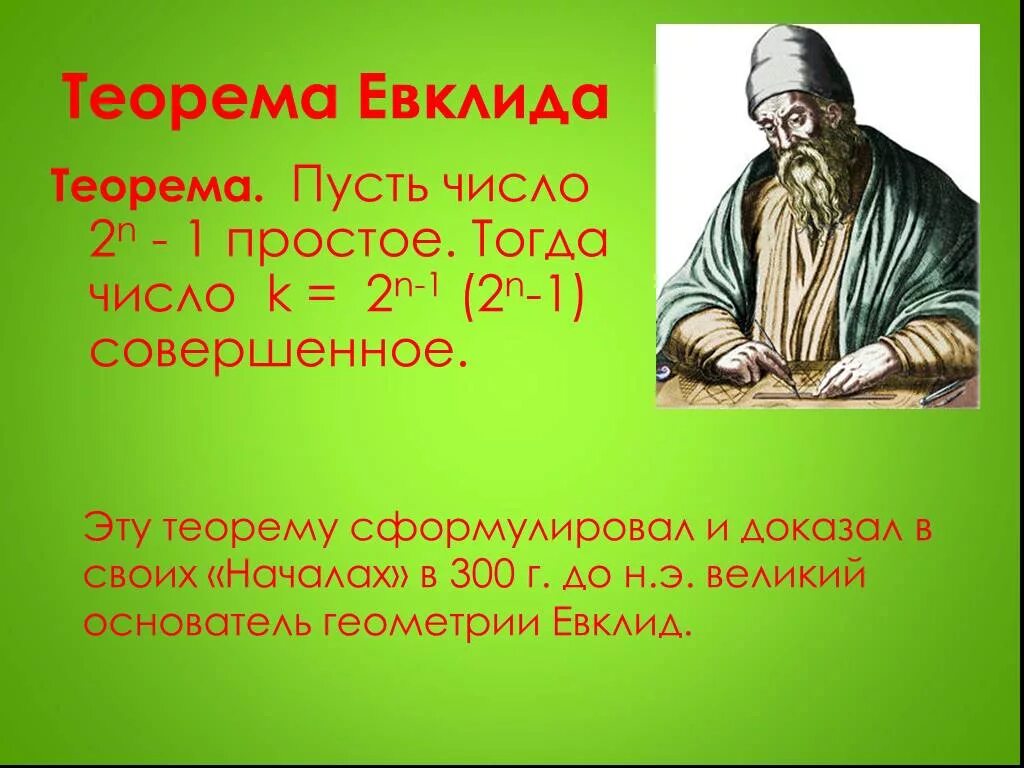 Теорема Евклида

Теорема. Пусть число $2^n - 1$ простое. Тогда число $k = 2^{n-1} (2^n-1)$ совершенное.

Эту теорему сформулировал и доказал в своих «Началах» в 300 г. до н.э. великий основатель геометрии Евклид.